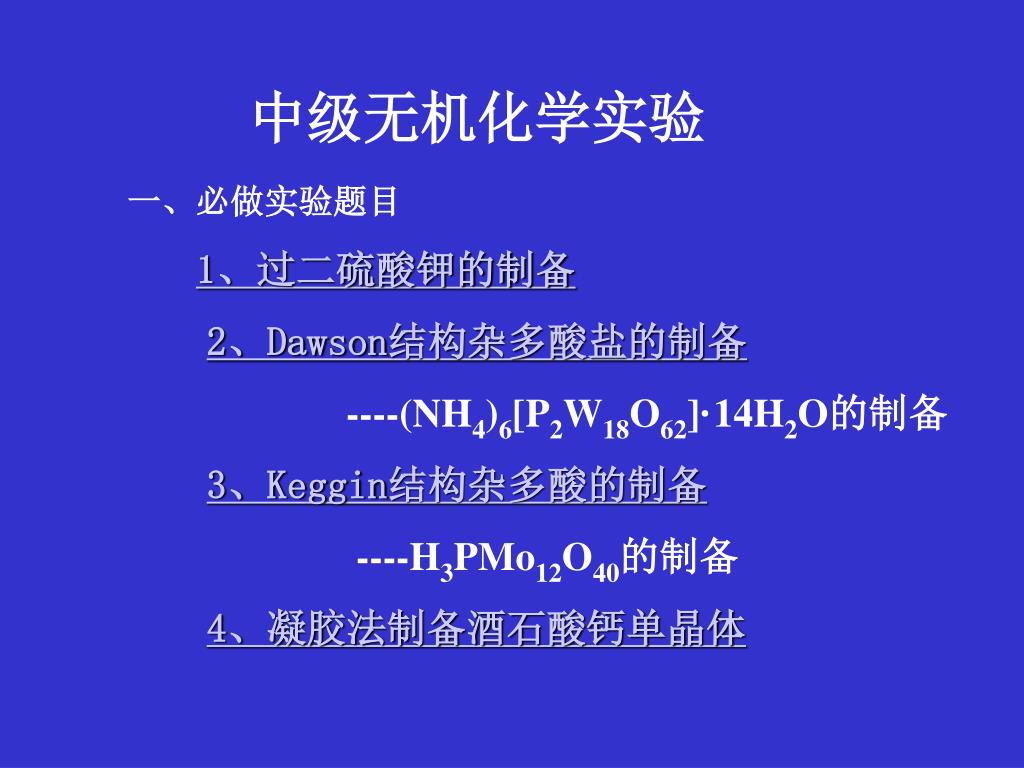 中级无机化学实验

一、必做实验题目

1、过二硫酸钾的制备

2、Dawson结构杂多酸盐的制备

----$(NH_4)_6[P_2W_{18}O_{62}]\cdot 14H_2O$的制备

3、Keggin结构杂多酸的制备

----$H_3PMo_{12}O_{40}$的制备

4、凝胶法制备酒石酸钙单晶体